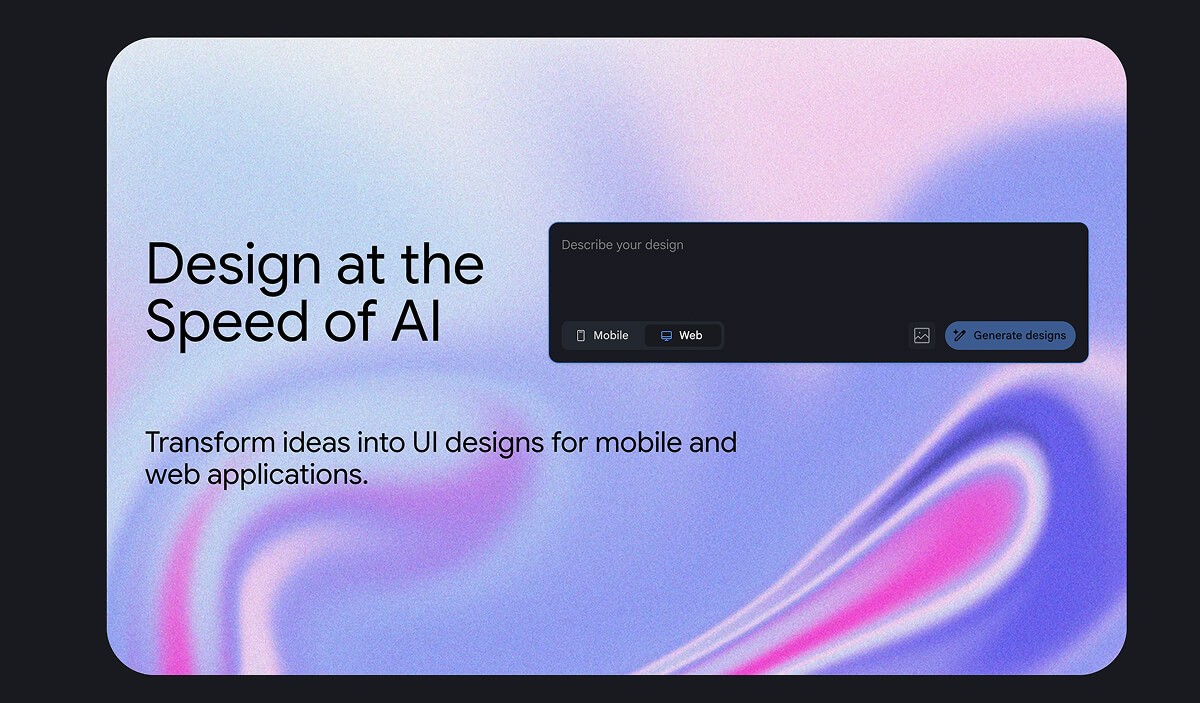 Design at the Speed of AI

Describe your design

Mobile Web

Generate designs

Transform ideas into UI designs for mobile and web applications.